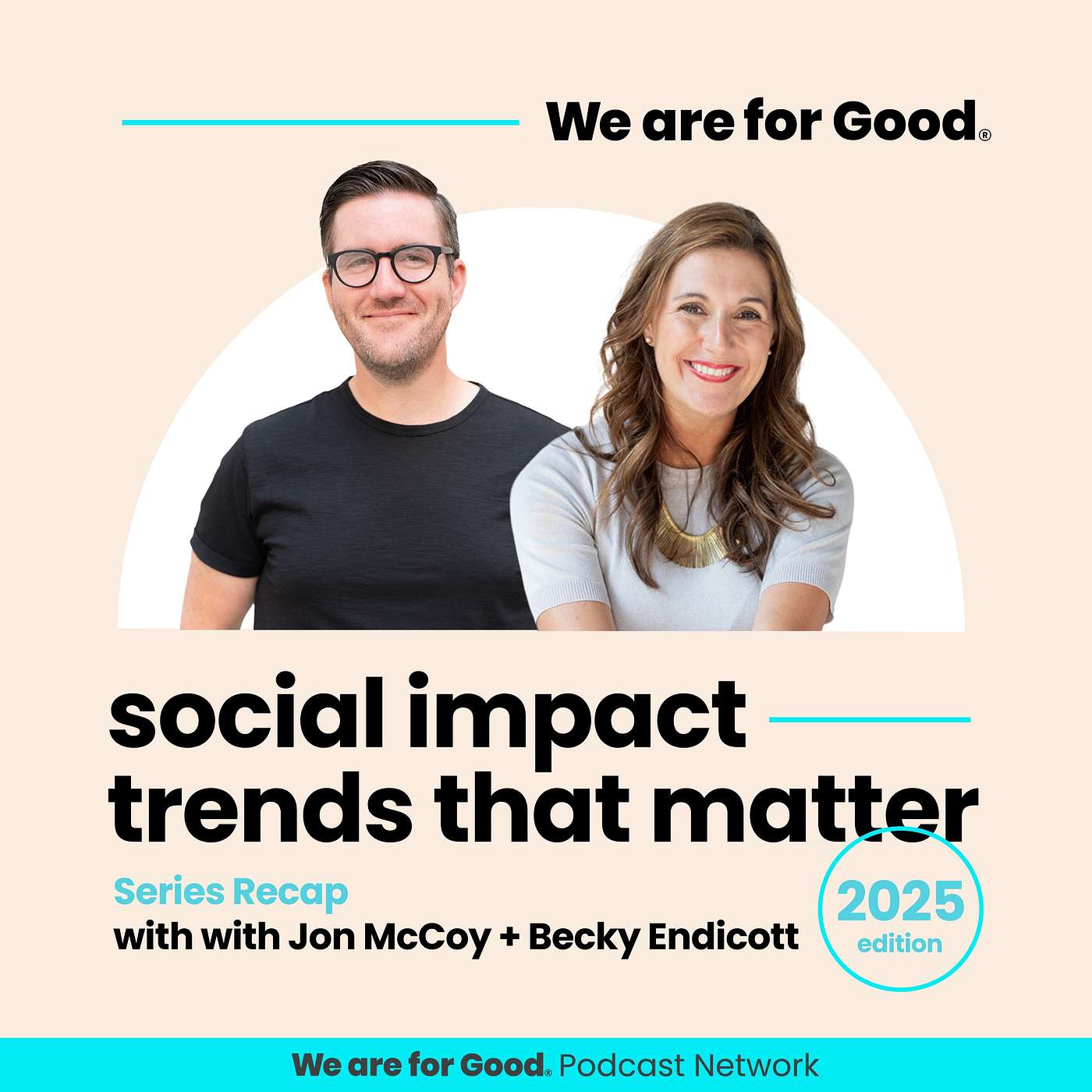 We are for Good®

social impact trends that matter

Series Recap
with with Jon McCoy + Becky Endicott

2025 edition

We are for Good® Podcast Network